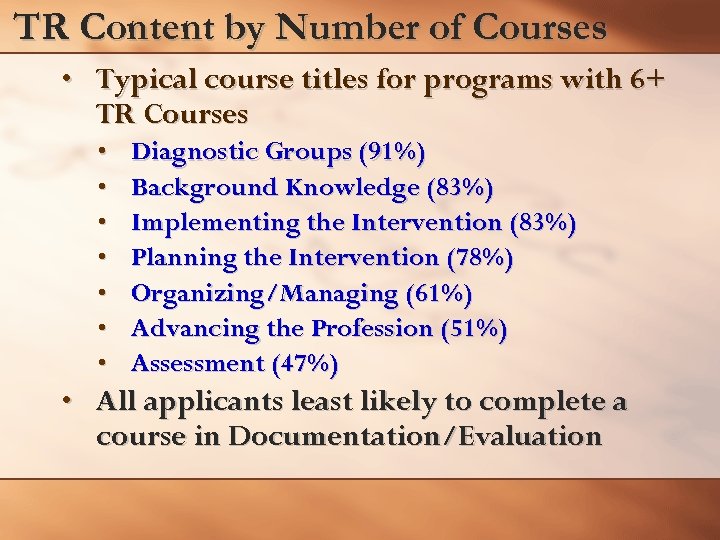 TR Content by Number of Courses

• Typical course titles for programs with 6+ TR Courses
  • Diagnostic Groups (91%)
  • Background Knowledge (83%)
  • Implementing the Intervention (83%)
  • Planning the Intervention (78%)
  • Organizing/Managing (61%)
  • Advancing the Profession (51%)
  • Assessment (47%)
• All applicants least likely to complete a course in Documentation/Evaluation